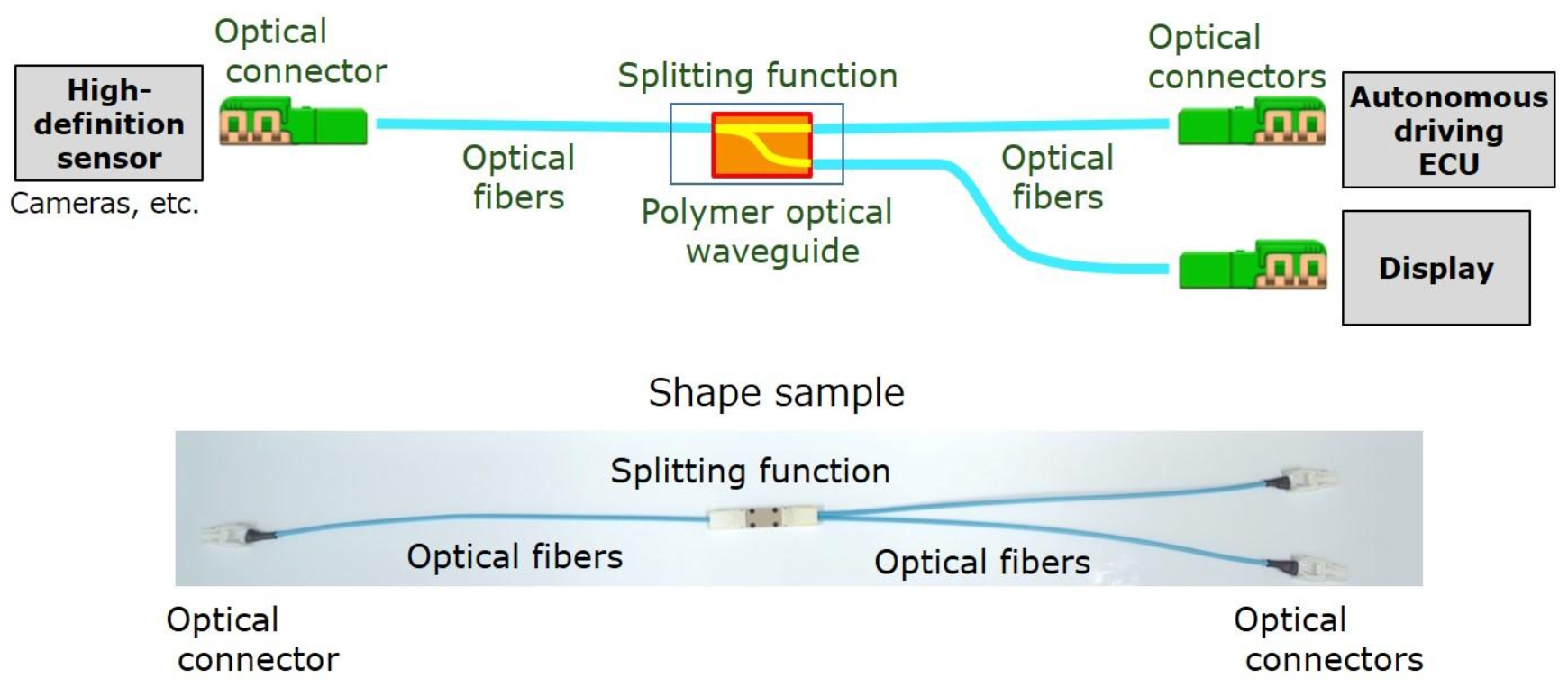 High-definition sensor

Cameras, etc.

Optical connector

Optical fibers

Splitting function

Polymer optical waveguide

Optical fibers

Optical connectors

Autonomous driving ECU

Display

Shape sample

Splitting function

Optical fibers

Optical fibers

Optical connector

Optical connectors